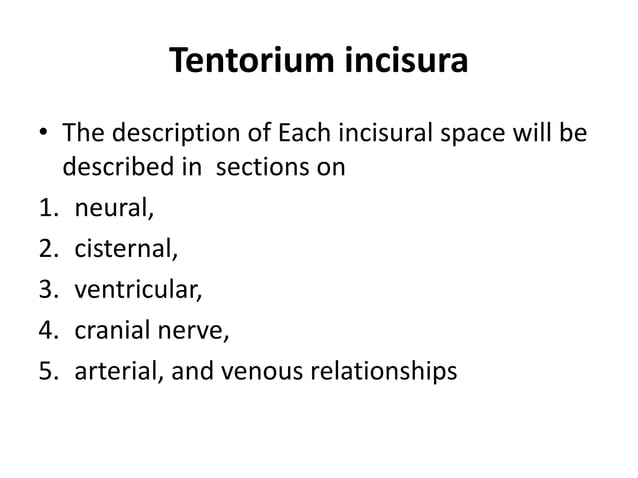 Tentorium incisura

• The description of Each incisural space will be described in  sections on

1. neural,
2. cisternal,
3. ventricular,
4. cranial nerve,
5. arterial, and venous relationships